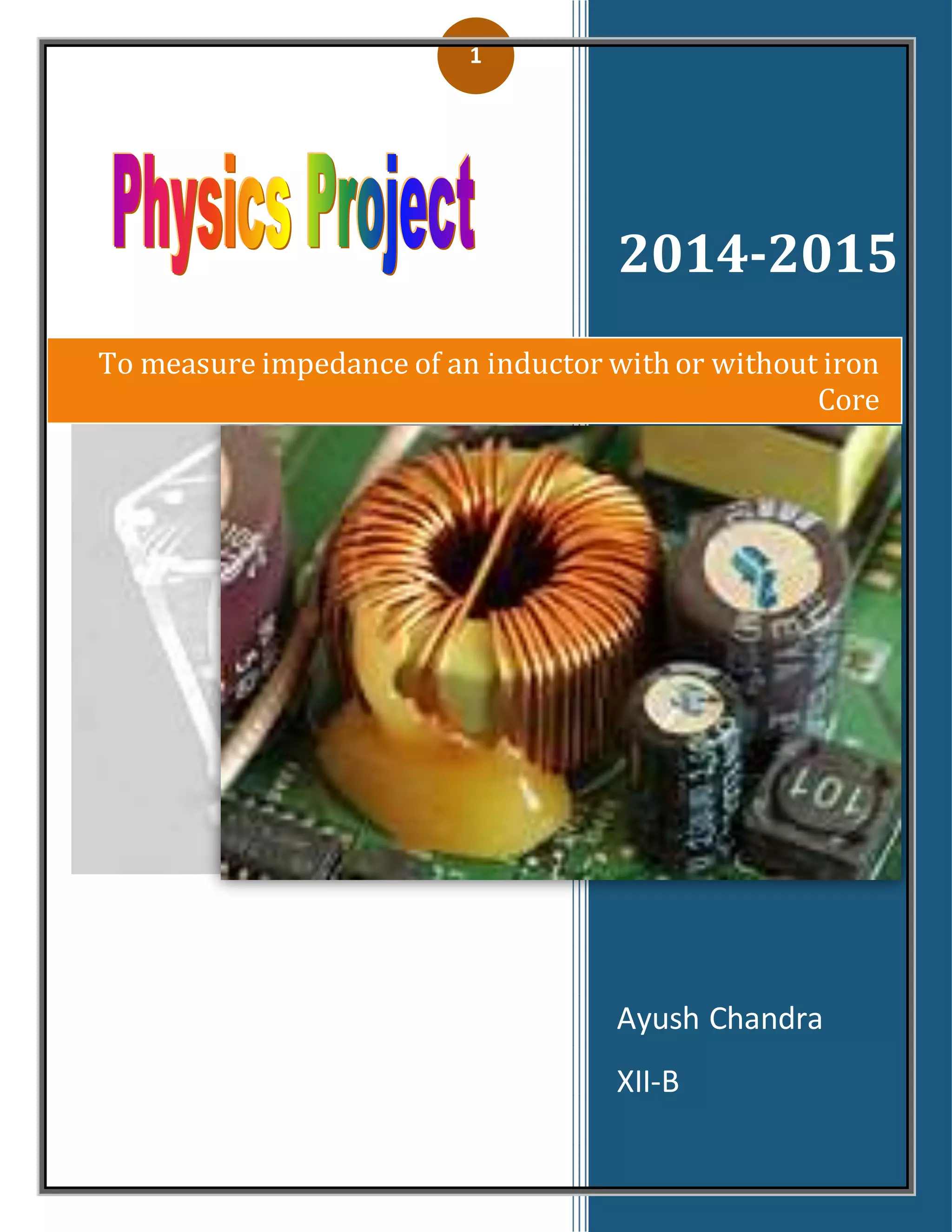 1

Physics Project

2014-2015

To measure impedance of an inductor with or without iron Core

101

Ayush Chandra

XII-B